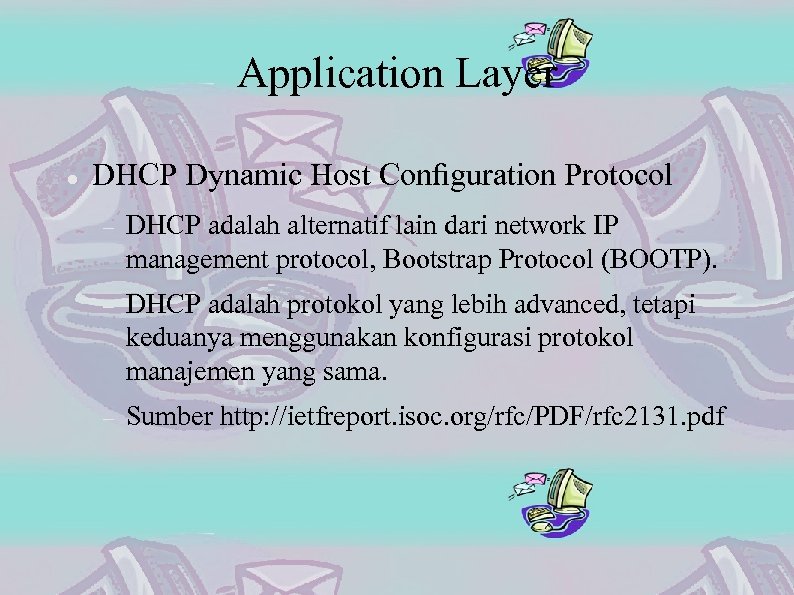 Application Layer

• DHCP Dynamic Host Configuration Protocol

– DHCP adalah alternatif lain dari network IP management protocol, Bootstrap Protocol (BOOTP).

– DHCP adalah protokol yang lebih advanced, tetapi keduanya menggunakan konfigurasi protokol manajemen yang sama.

– Sumber http://ietfreport.isoc.org/rfc/PDF/rfc2131.pdf